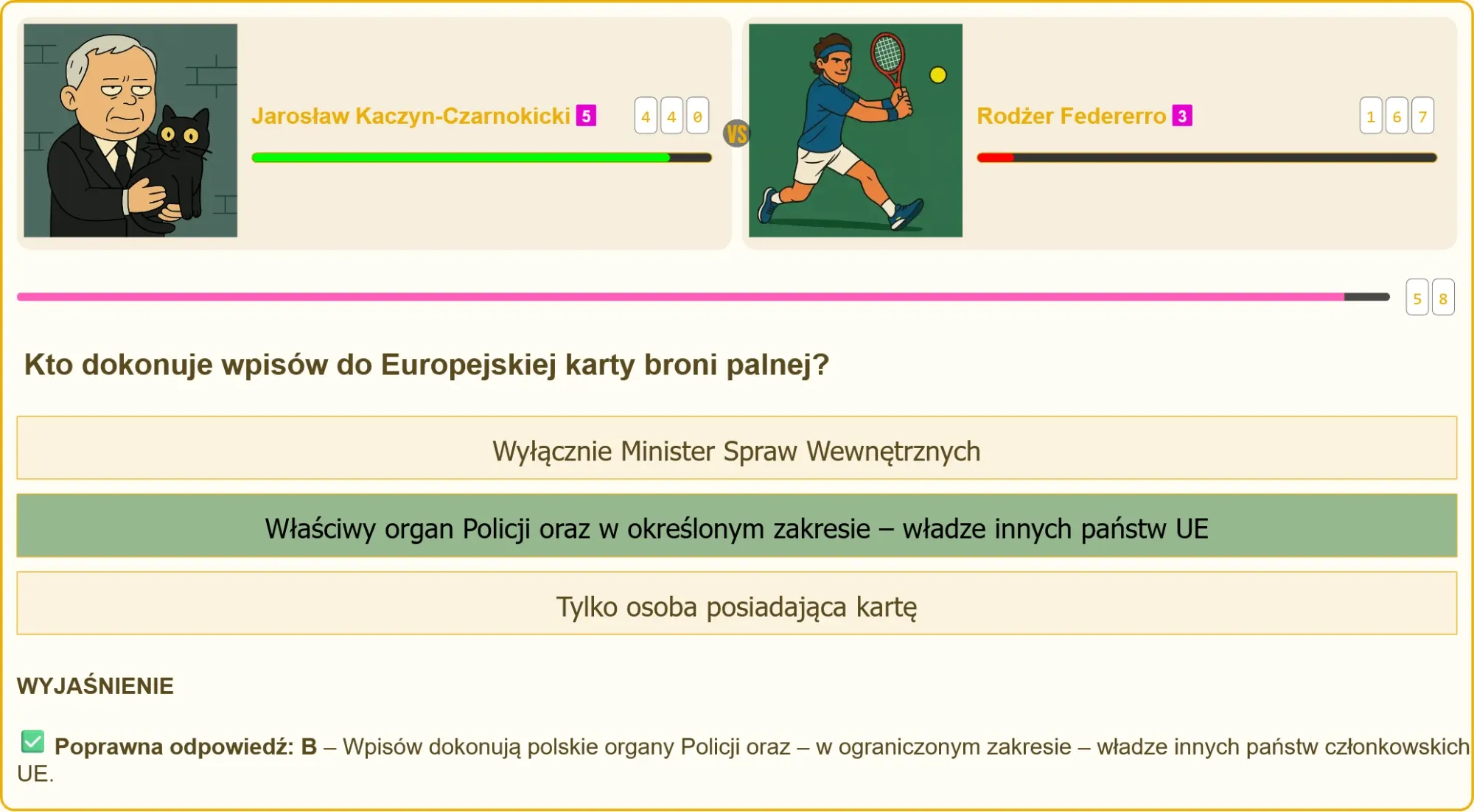 Jarosław Kaczyn-Czarnokicki 5 4 4 0

VS

Rodżer Federerro 3 1 6 7

5 8

Kto dokonuje wpisów do Europejskiej karty broni palnej?

Wyłącznie Minister Spraw Wewnętrznych

Właściwy organ Policji oraz w określonym zakresie – władze innych państw UE

Tylko osoba posiadająca kartę

WYJAŚNIENIE

Poprawna odpowiedź: B – Wpisów dokonują polskie organy Policji oraz – w ograniczonym zakresie – władze innych państw członkowskich UE.